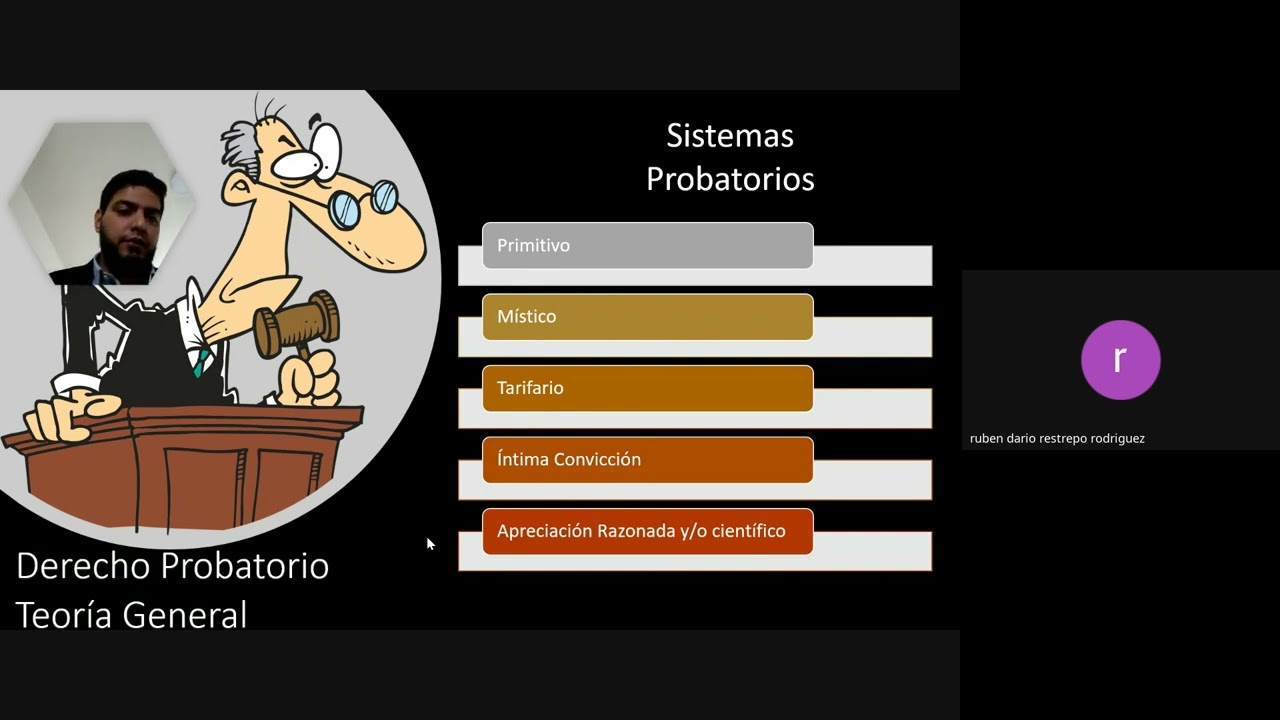 Sistemas Probatorios

Primitivo

Místico

Tarifario

Íntima Convicción

Apreciación Razonada y/o científico

Derecho Probatorio
Teoría General

r

ruben dario restrepo rodriguez